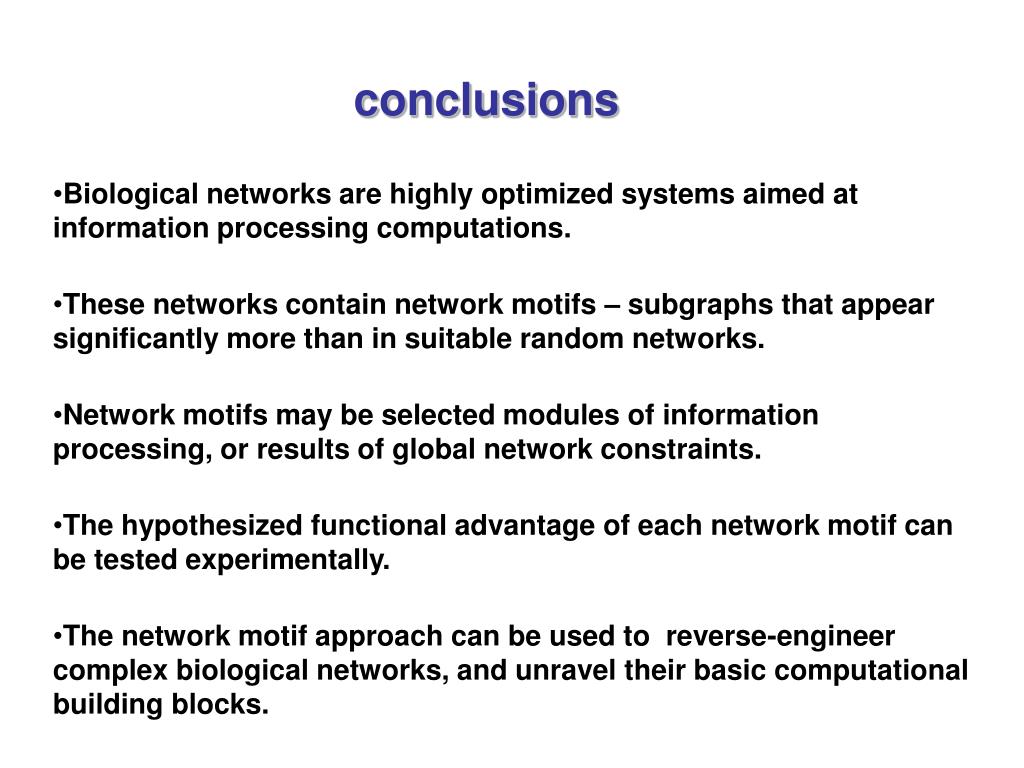 conclusions

•Biological networks are highly optimized systems aimed at information processing computations.

•These networks contain network motifs – subgraphs that appear significantly more than in suitable random networks.

•Network motifs may be selected modules of information processing, or results of global network constraints.

•The hypothesized functional advantage of each network motif can be tested experimentally.

•The network motif approach can be used to reverse-engineer complex biological networks, and unravel their basic computational building blocks.